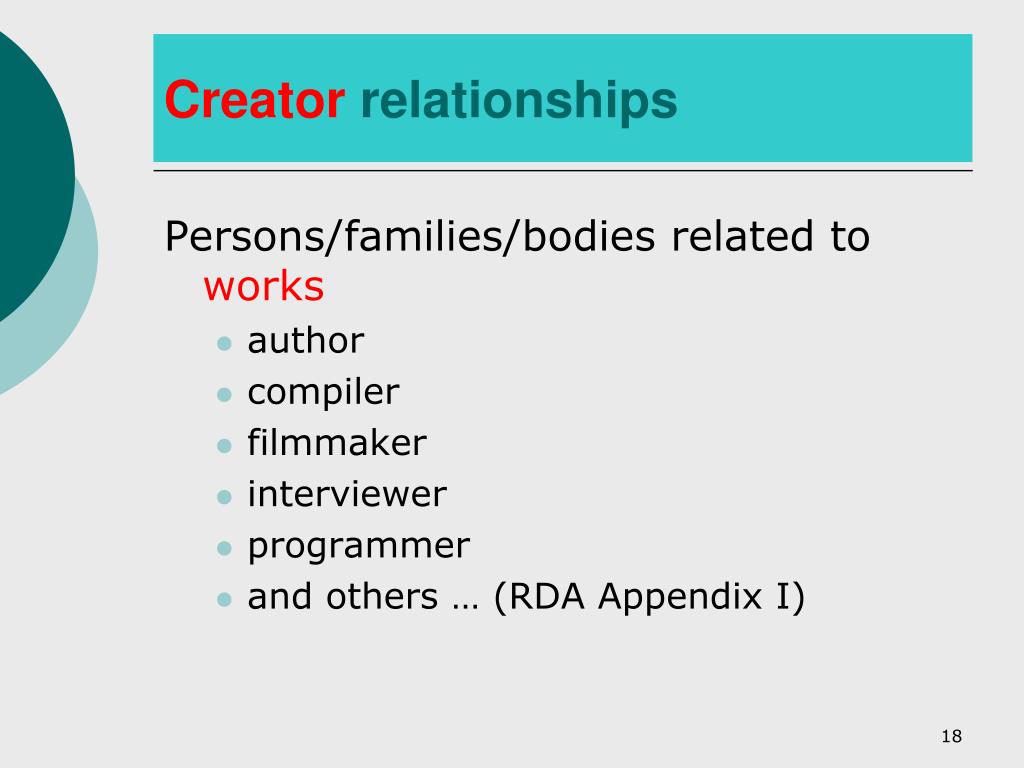 Creator relationships

Persons/families/bodies related to works

- author
- compiler
- filmmaker
- interviewer
- programmer
- and others … (RDA Appendix I)

18